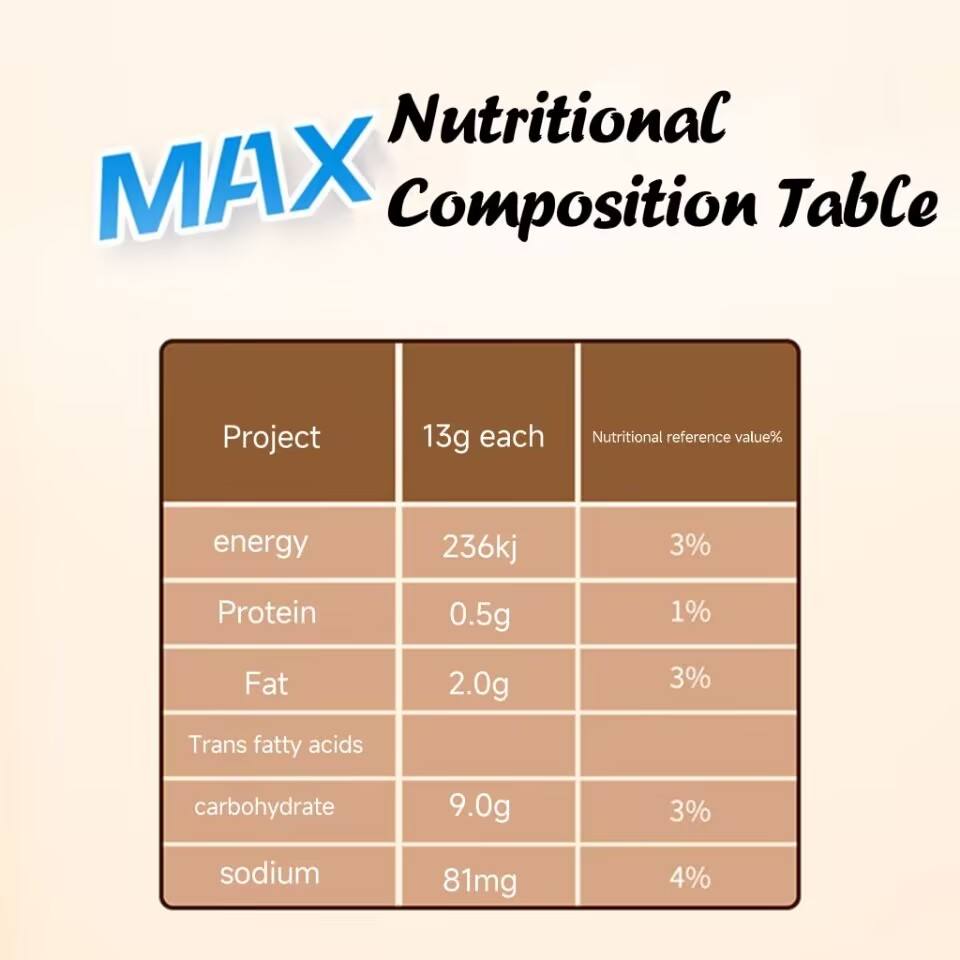 MAX Nutritional Composition Table

| Project | 13g each | Nutritional reference value% |
|---|---|---|
| energy | 236kj | 3% |
| Protein | 0.5g | 1% |
| Fat | 2.0g | 3% |
| Trans fatty acids | | |
| carbohydrate | 9.0g | 3% |
| sodium | 81mg | 4% |